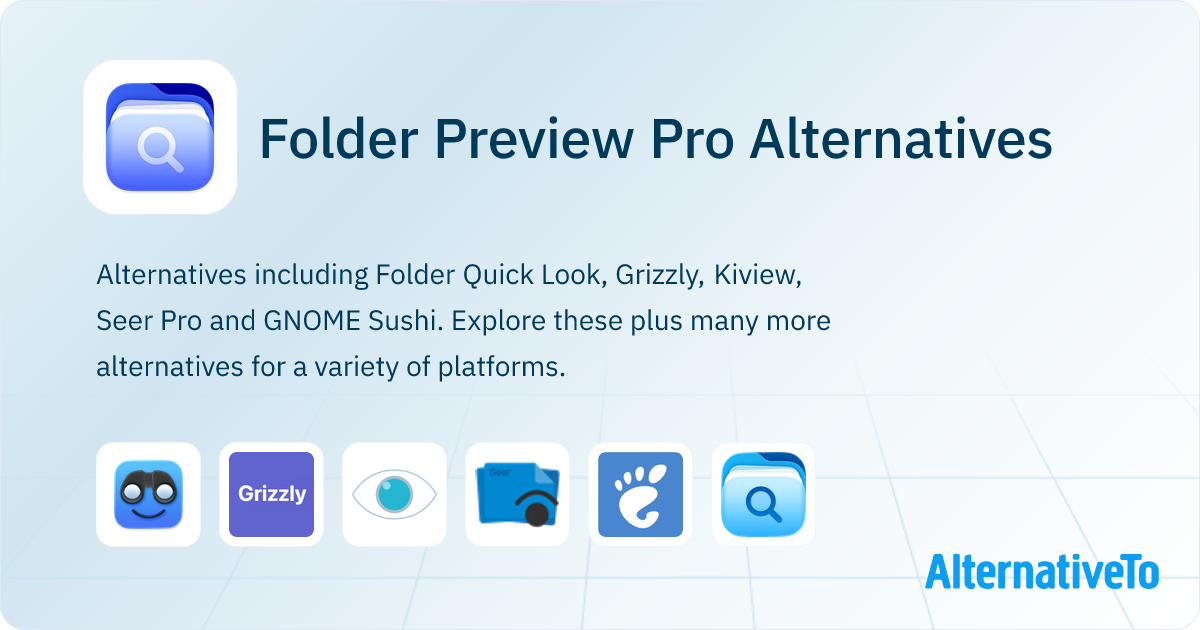 Folder Preview Pro Alternatives

Alternatives including Folder Quick Look, Grizzly, Kiview, Seer Pro and GNOME Sushi. Explore these plus many more alternatives for a variety of platforms.

Grizzly

Seer

AlternativeTo